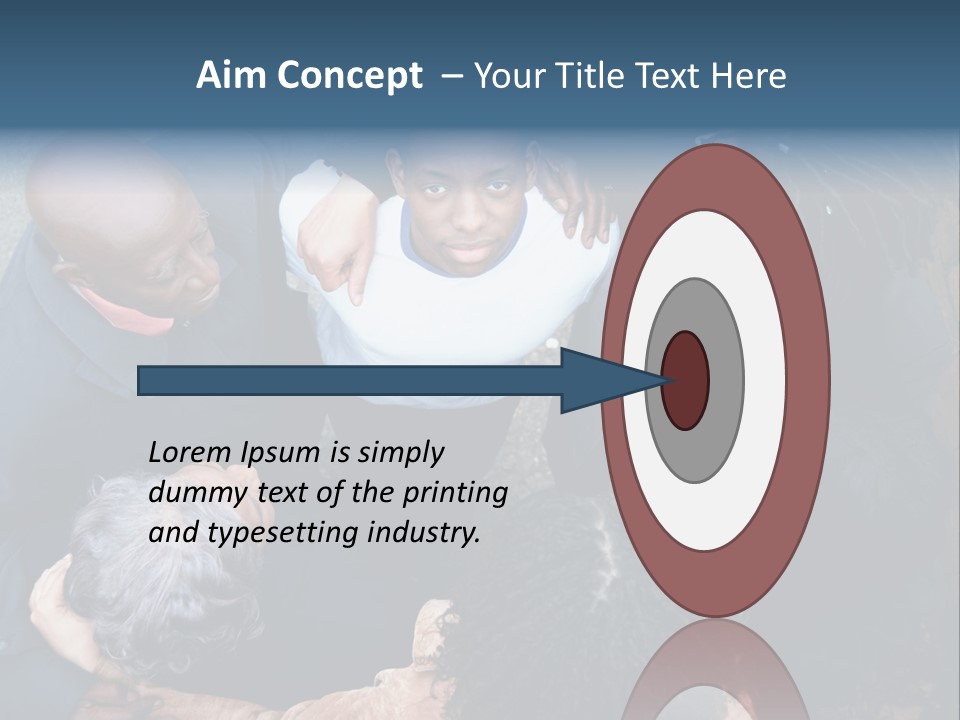 Aim Concept – Your Title Text Here

Lorem Ipsum is simply dummy text of the printing and typesetting industry.